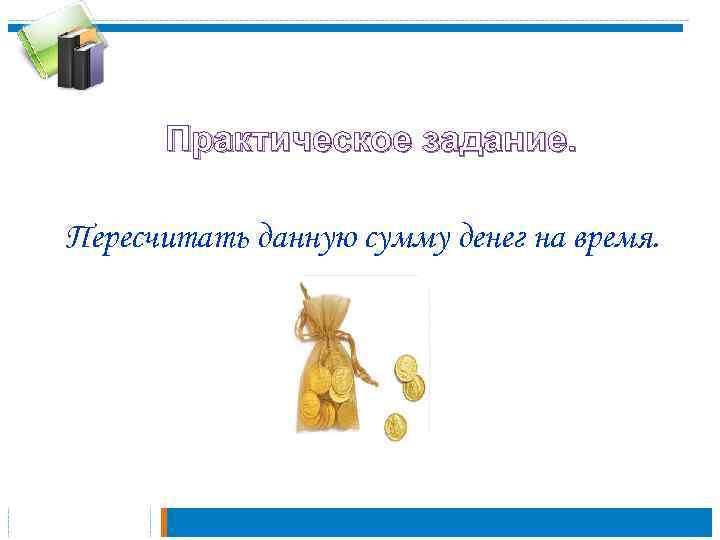 Практическое задание.

Пересчитать данную сумму денег на время.